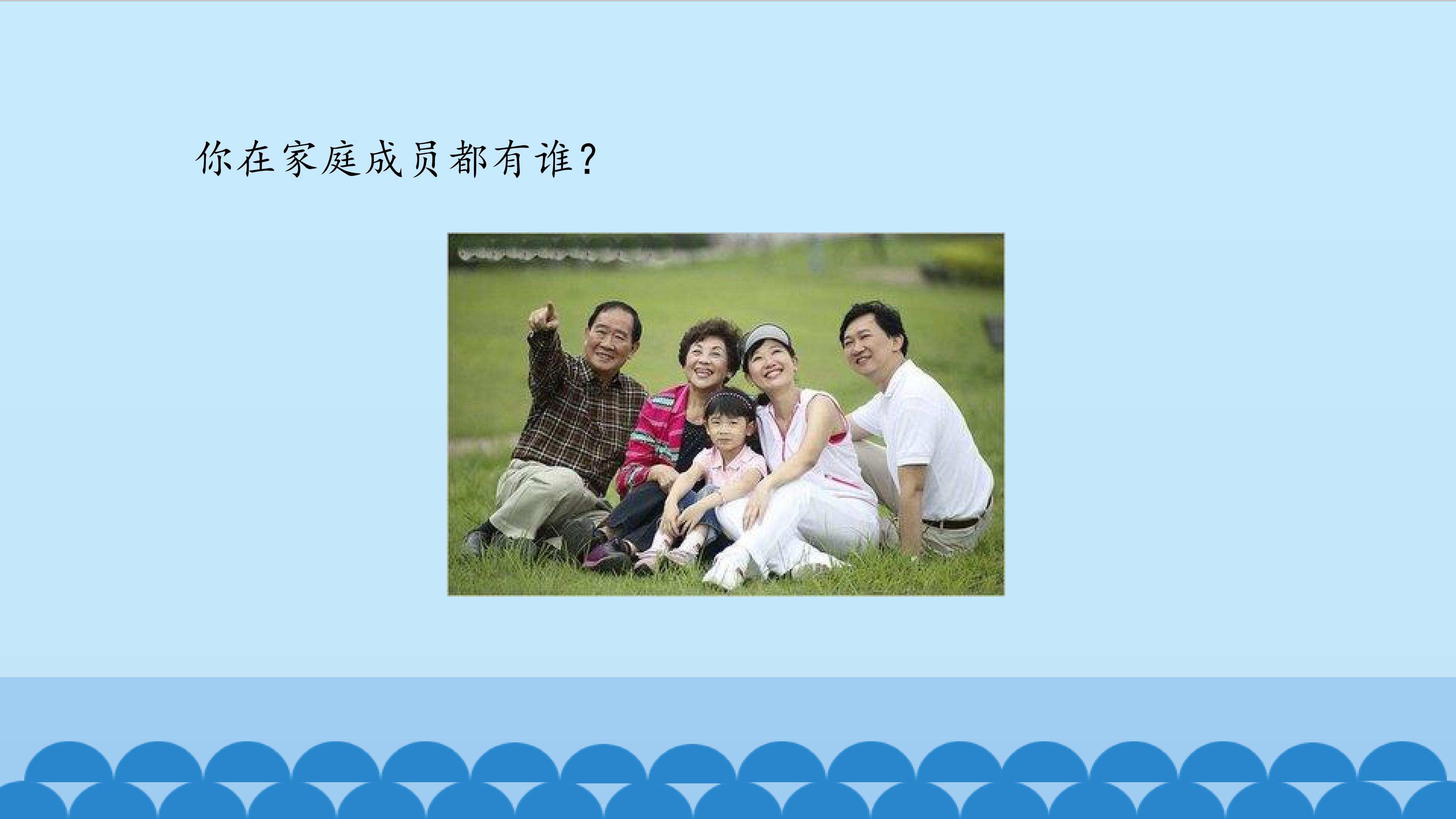 你在家庭成员都有谁?